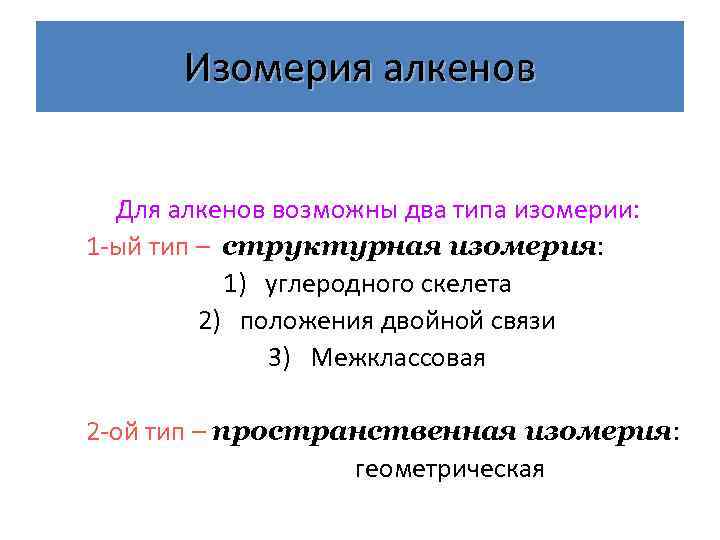 Изомерия алкенов

Для алкенов возможны два типа изомерии:
1-ый тип – структурная изомерия:
1) углеродного скелета
2) положения двойной связи
3) Межклассовая

2-ой тип – пространственная изомерия:
геометрическая